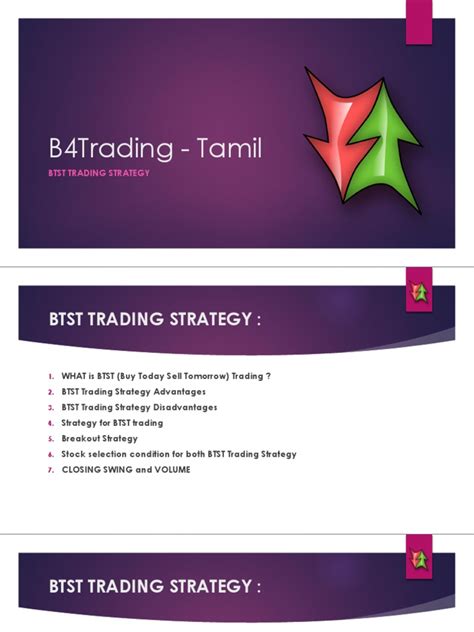 B4Trading - Tamil

BTST TRADING STRATEGY

BTST TRADING STRATEGY :

1. WHAT is BTST (Buy Today Sell Tomorrow) Trading ?
2. BTST Trading Strategy Advantages
3. BTST Trading Strategy Disadvantages
4. Strategy for BTST trading
5. Breakout Strategy
6. Stock selection condition for both BTST Trading Strategy
7. CLOSING SWING and VOLUME

BTST TRADING STRATEGY :